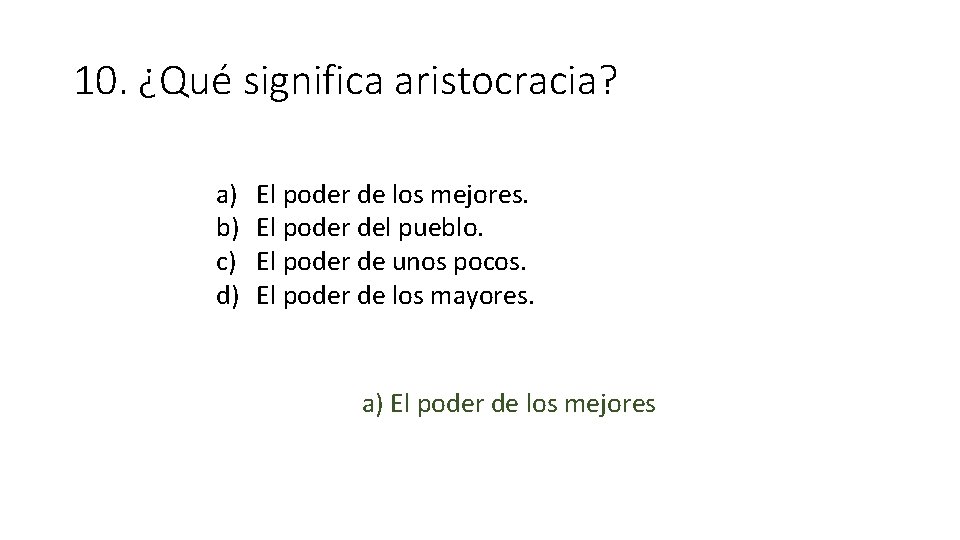 10. ¿Qué significa aristocracia?

a) El poder de los mejores.
b) El poder del pueblo.
c) El poder de unos pocos.
d) El poder de los mayores.

a) El poder de los mejores